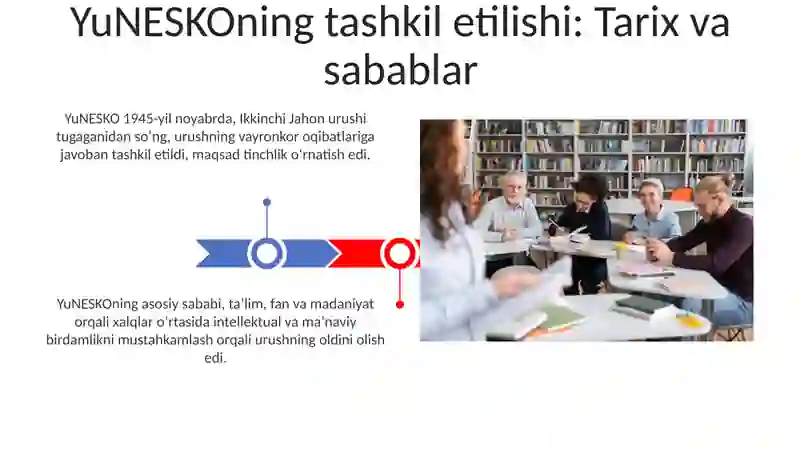 YuNESKOning tashkil etilishi: Tarix va sabablar

YuNESKO 1945-yil noyabrda, Ikkinchi Jahon urushi tugaganidan so'ng, urushning vayronkor oqibatlariga javoban tashkil etildi, maqsad tinchlik o'rnatish edi.

YuNESKOning asosiy sababi, ta'lim, fan va madaniyat orqali xalqlar o'rtasida intellektual va ma'naviy birdamlikni mustahkamlash orqali urushning oldini olish edi.